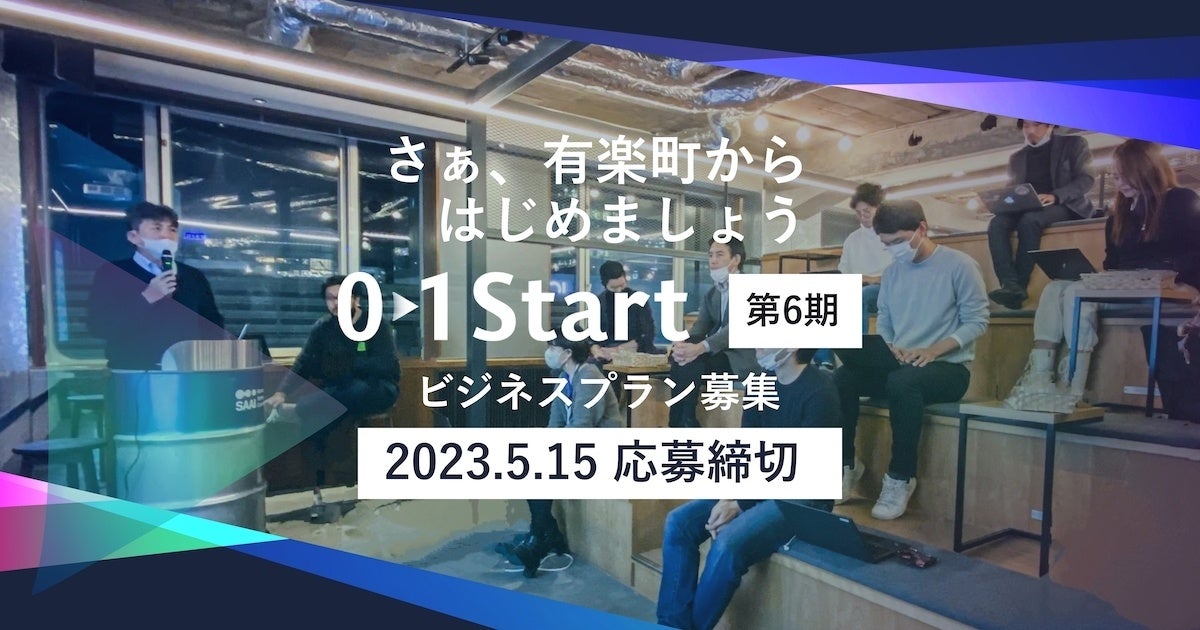 さぁ、有楽町から
はじめましょう

0▸1 Start 第6期

ビジネスプラン募集

2023.5.15 応募締切

SAAI